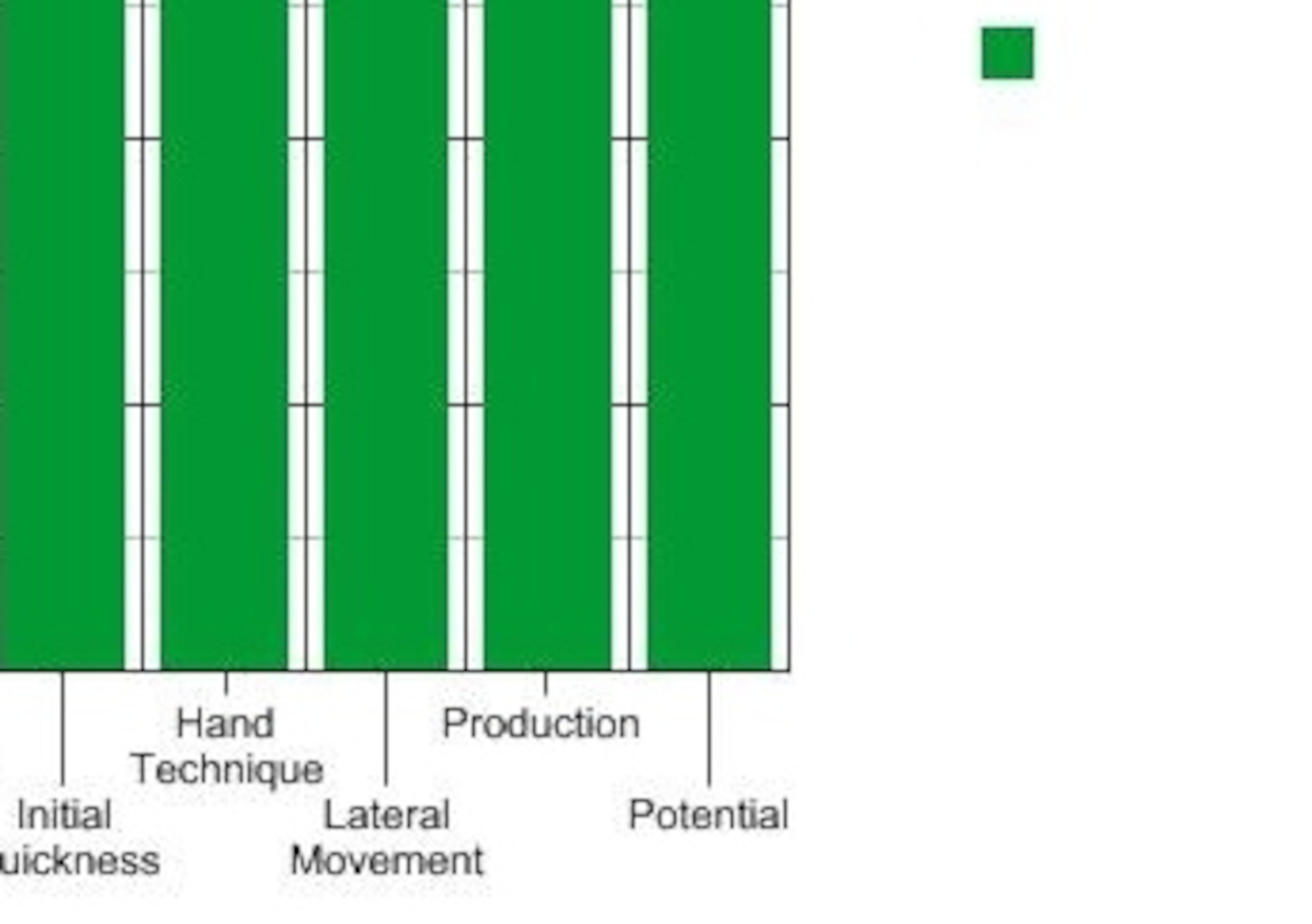 Initial
uickness

Hand
Technique

Lateral
Movement

Production

Potential